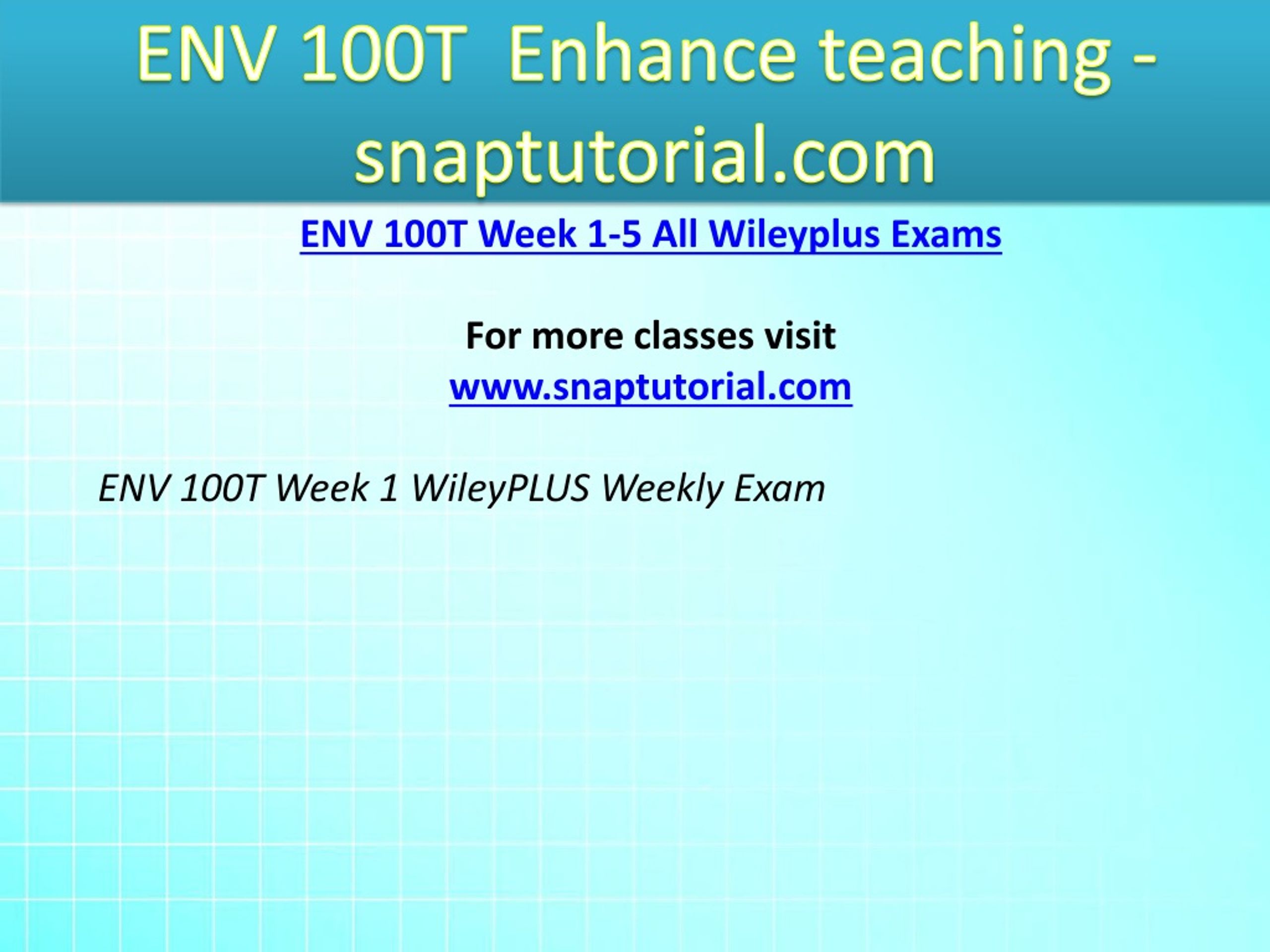 ENV 100T Enhance teaching - snaptutorial.com

ENV 100T Week 1-5 All Wileyplus Exams

For more classes visit
www.snaptutorial.com

ENV 100T Week 1 WileyPLUS Weekly Exam